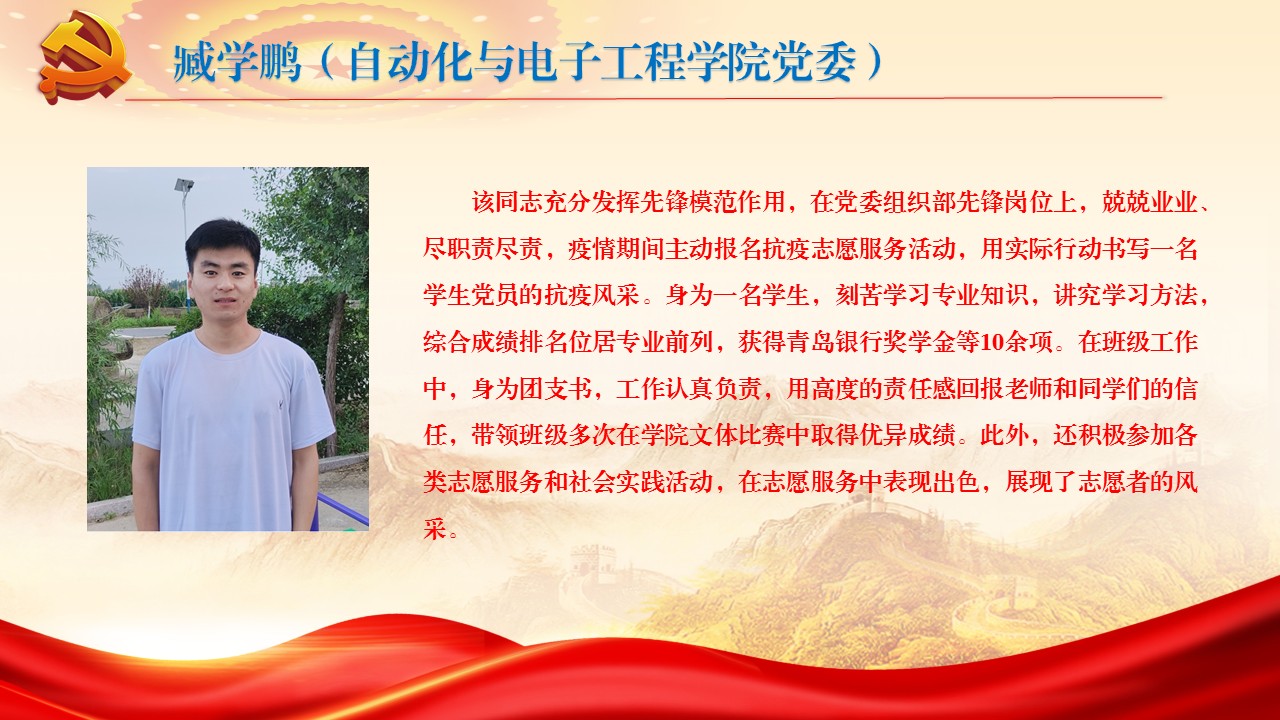 臧学鹏（自动化与电子工程学院党委）

该同志充分发挥先锋模范作用，在党委组织部先锋岗位上，兢兢业业、尽职责尽责，疫情期间主动报名抗疫志愿服务活动，用实际行动书写一名学生党员的抗疫风采。身为一名学生，刻苦学习专业知识，讲究学习方法，综合成绩排名位居专业前列，获得青岛银行奖学金等10余项。在班级工作中，身为团支书，工作认真负责，用高度的责任感回报老师和同学们的信任，带领班级多次在学院文体比赛中取得优异成绩。此外，还积极参加各类志愿服务和社会实践活动，在志愿服务中表现出色，展现了志愿者的风采。